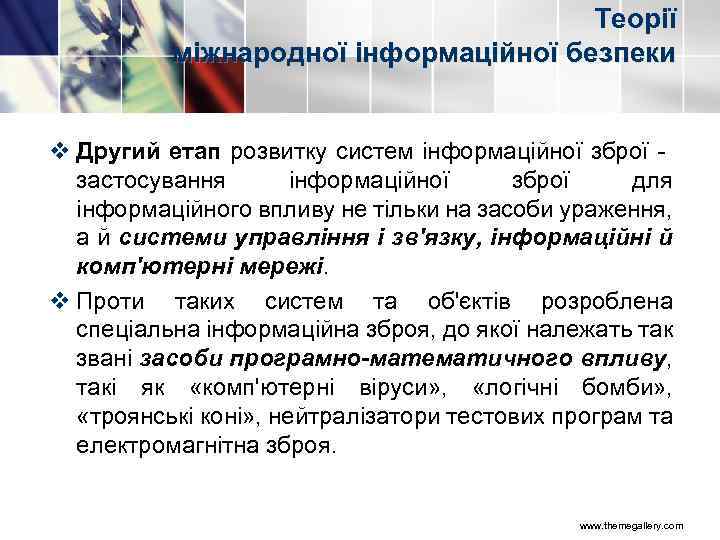 Теорії міжнародної інформаційної безпеки

❖ Другий етап розвитку систем інформаційної зброї - застосування інформаційної зброї для інформаційного впливу не тільки на засоби ураження, а й системи управління і зв'язку, інформаційні й комп'ютерні мережі.

❖ Проти таких систем та об'єктів розроблена спеціальна інформаційна зброя, до якої належать так звані засоби програмно-математичного впливу, такі як «комп'ютерні віруси», «логічні бомби», «троянські коні», нейтралізатори тестових програм та електромагнітна зброя.

www.themegallery.com